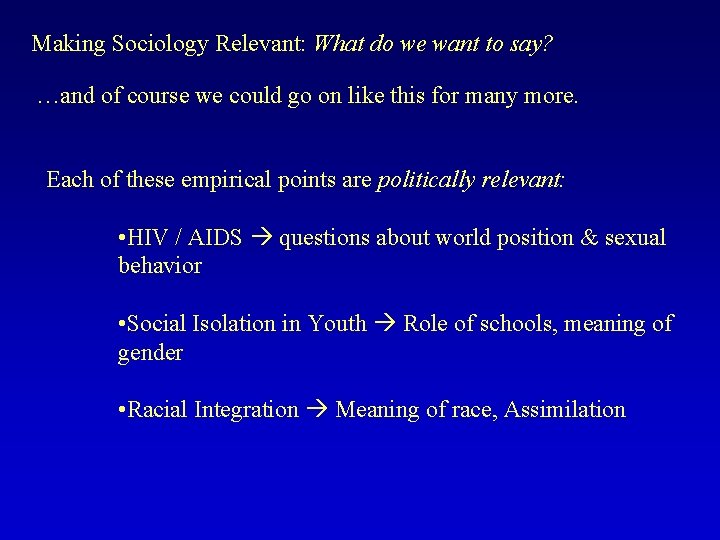 Making Sociology Relevant: What do we want to say?

…and of course we could go on like this for many more.

Each of these empirical points are politically relevant:

•HIV / AIDS → questions about world position & sexual behavior

•Social Isolation in Youth → Role of schools, meaning of gender

•Racial Integration → Meaning of race, Assimilation